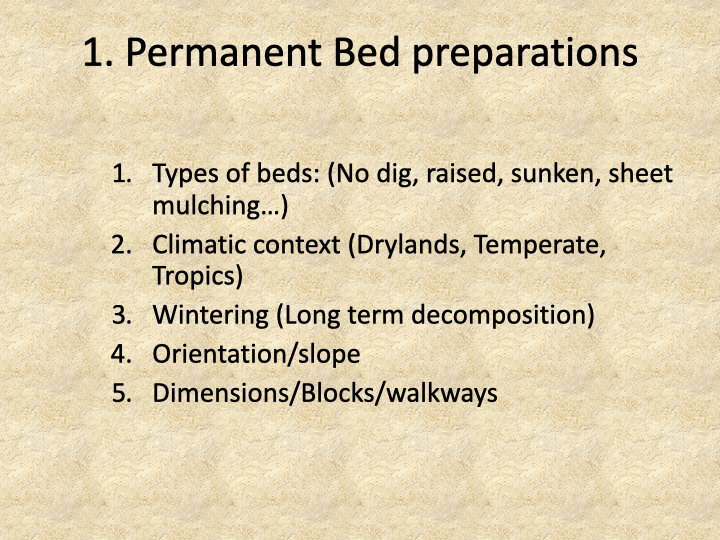 1. Permanent Bed preparations

1. Types of beds: (No dig, raised, sunken, sheet mulching…)
2. Climatic context (Drylands, Temperate, Tropics)
3. Wintering (Long term decomposition)
4. Orientation/slope
5. Dimensions/Blocks/walkways